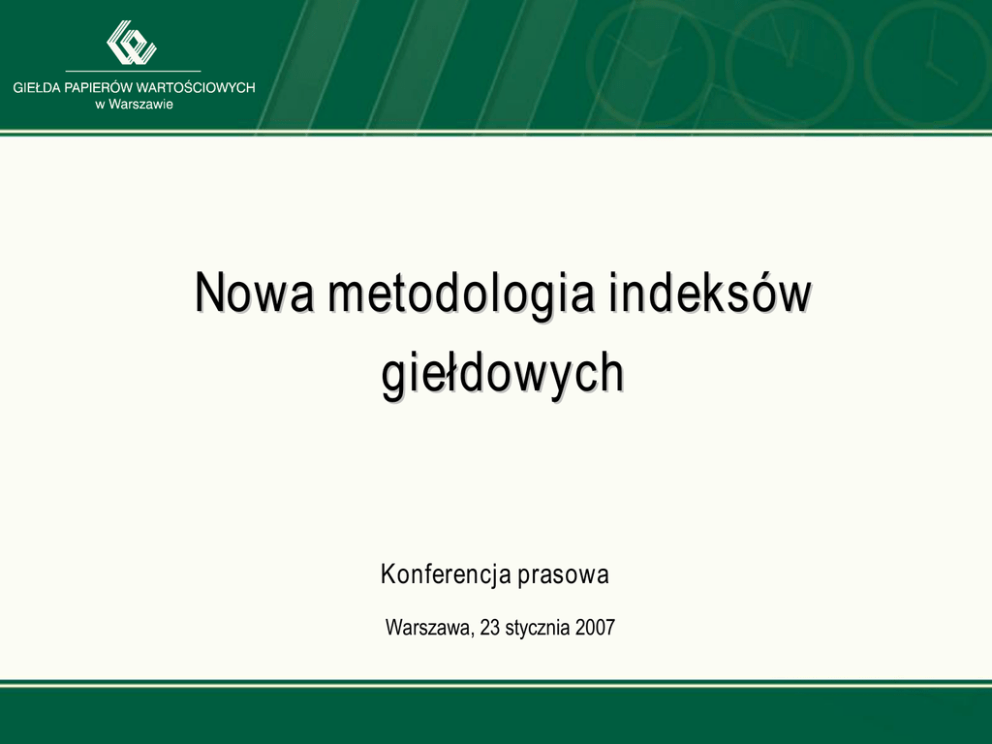 GIEŁDA PAPIERÓW WARTOŚCIOWYCH
w Warszawie

Nowa metodologia indeksów giełdowych

Konferencja prasowa

Warszawa, 23 stycznia 2007